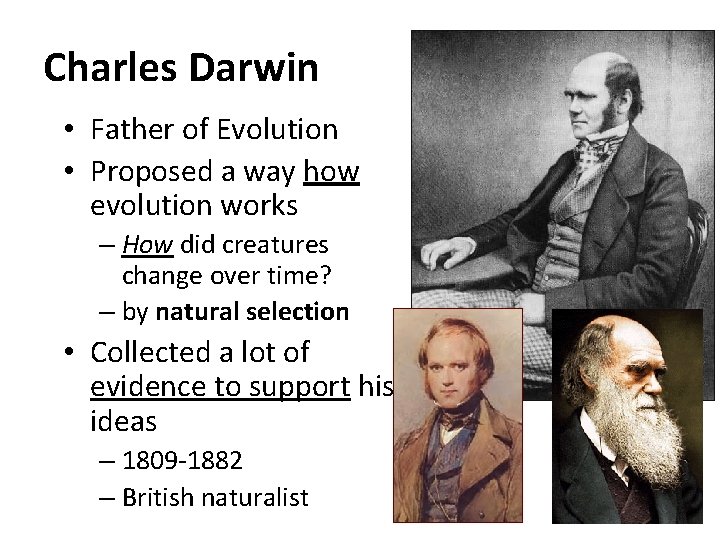 Charles Darwin

• Father of Evolution
• Proposed a way how evolution works
  – How did creatures change over time?
  – by natural selection
• Collected a lot of evidence to support his ideas
  – 1809-1882
  – British naturalist